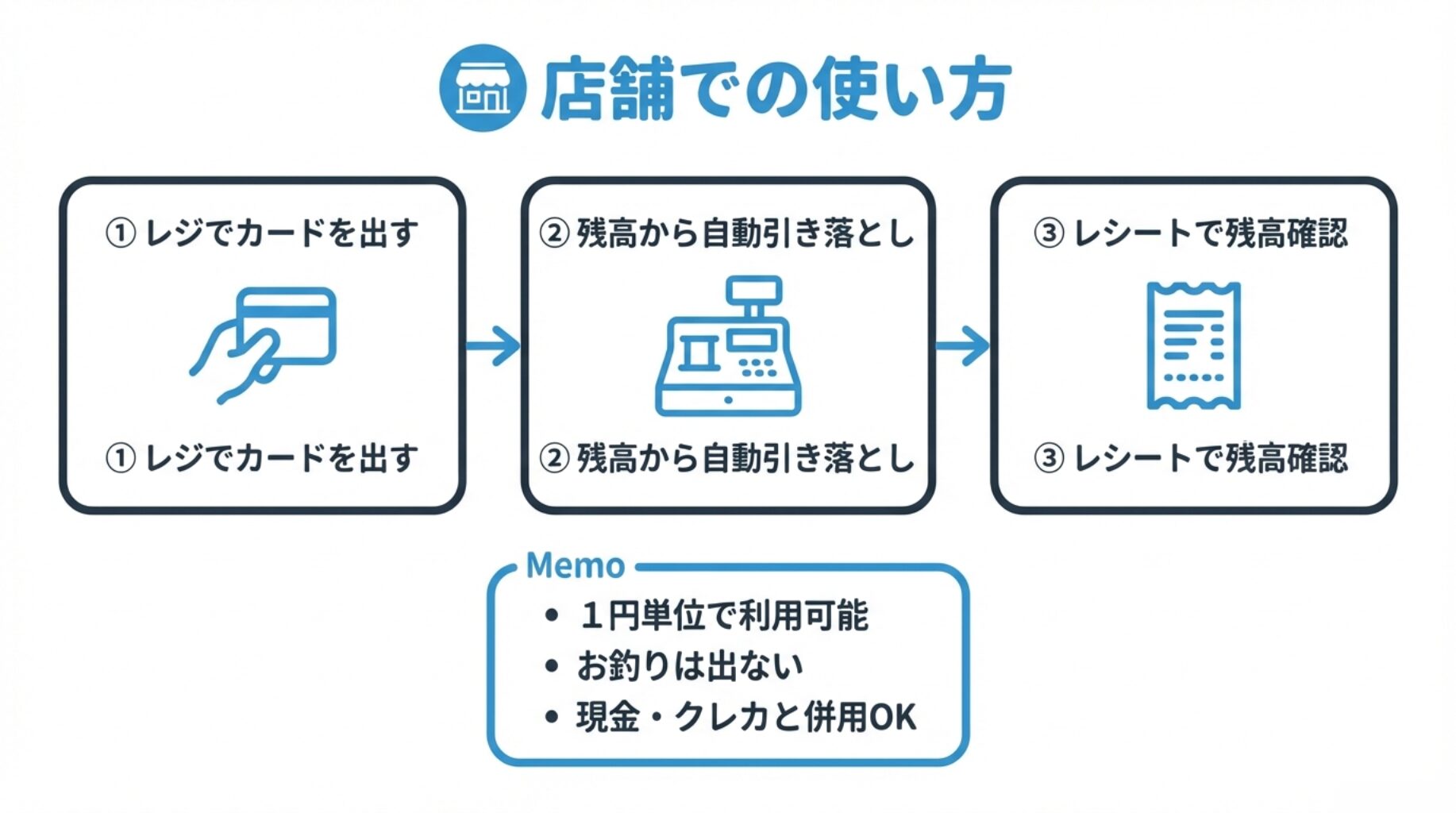 店舗での使い方

① レジでカードを出す

① レジでカードを出す

② 残高から自動引き落とし

② 残高から自動引き落とし

③ レシートで残高確認

③ レシートで残高確認

Memo
• 1円単位で利用可能
• お釣りは出ない
• 現金・クレカと併用OK